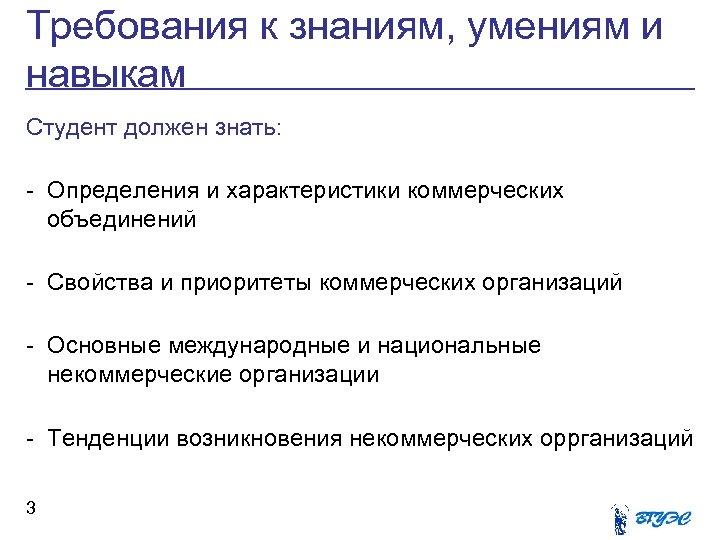 Требования к знаниям, умениям и навыкам

Студент должен знать:

- Определения и характеристики коммерческих объединений

- Свойства и приоритеты коммерческих организаций

- Основные международные и национальные некоммерческие организации

- Тенденции возникновения некоммерческих оррганизаций

3

ВГУЭС